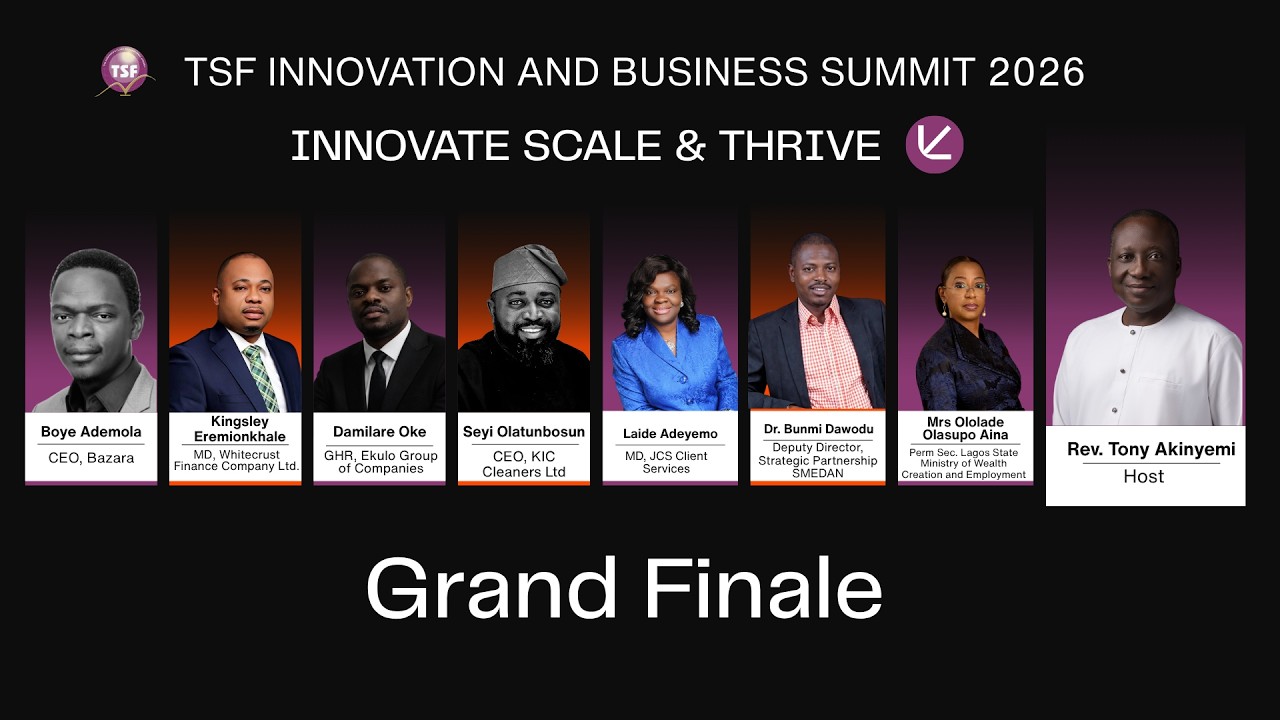 TSF

TSF INNOVATION AND BUSINESS SUMMIT 2026

INNOVATE SCALE & THRIVE

Boye Ademola
CEO, Bazara

Kingsley Eremionkhale
MD, Whitecrust Finance Company Ltd.

Damilare Oke
GHR, Ekulo Group of Companies

Seyi Olatunbosun
CEO, KIC Cleaners Ltd

Laide Adeyemo
MD, JCS Client Services

Dr. Bunmi Dawodu
Deputy Director, Strategic Partnership SMEDAN

Mrs Ololade Olasupo Aina
Perm Sec. Lagos State Ministry of Wealth Creation and Employment

Rev. Tony Akinyemi
Host

Grand Finale